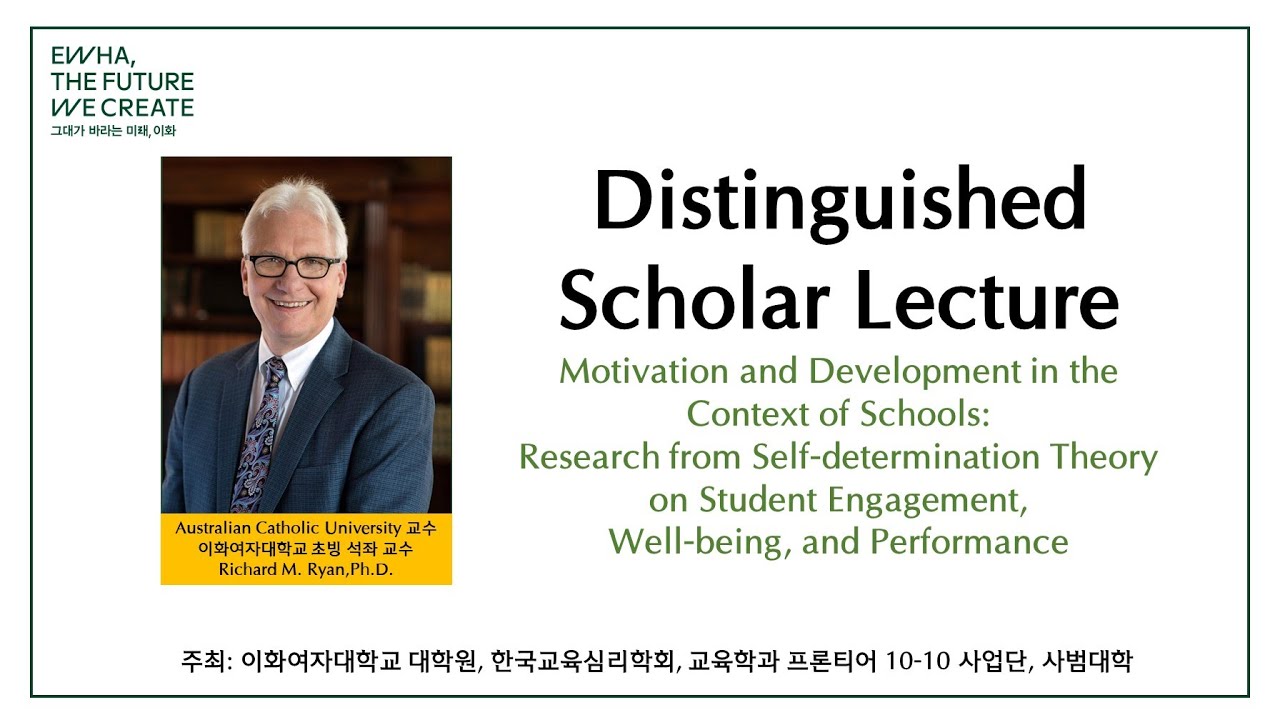 EWHA,
THE FUTURE
WE CREATE
그대가 바라는 미래, 이화

Australian Catholic University 교수
이화여자대학교 초빙 석좌 교수
Richard M. Ryan,Ph.D.

Distinguished Scholar Lecture

Motivation and Development in the Context of Schools: Research from Self-determination Theory on Student Engagement, Well-being, and Performance

주최: 이화여자대학교 대학원, 한국교육심리학회, 교육학과 프론티어 10-10 사업단, 사범대학